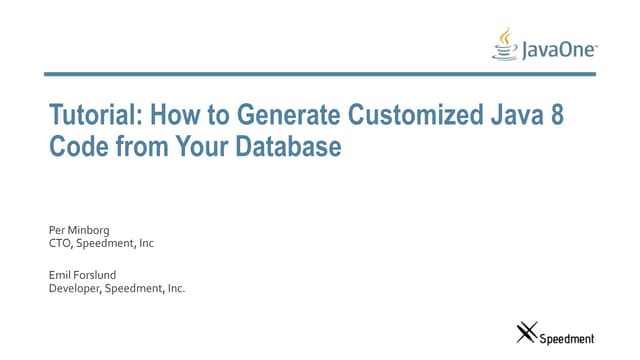 JavaOne

Tutorial: How to Generate Customized Java 8 Code from Your Database

Per Minborg
CTO, Speedment, Inc

Emil Forslund
Developer, Speedment, Inc.

Speedment